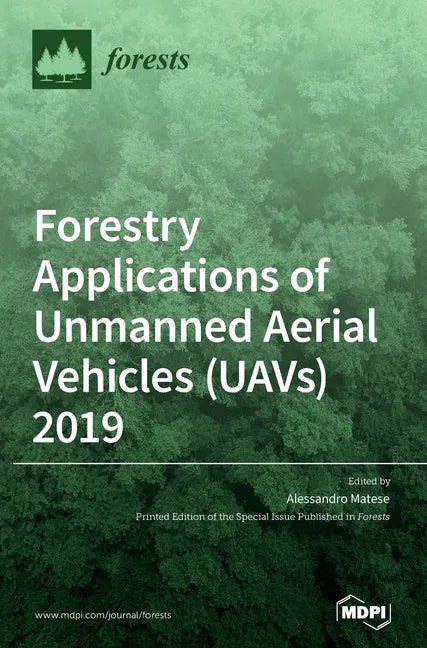 forests

Forestry Applications of Unmanned Aerial Vehicles (UAVs) 2019

Edited by
Alessandro Matese
Printed Edition of the Special Issue Published in Forests

www.mdpi.com/journal/forests

MDPI